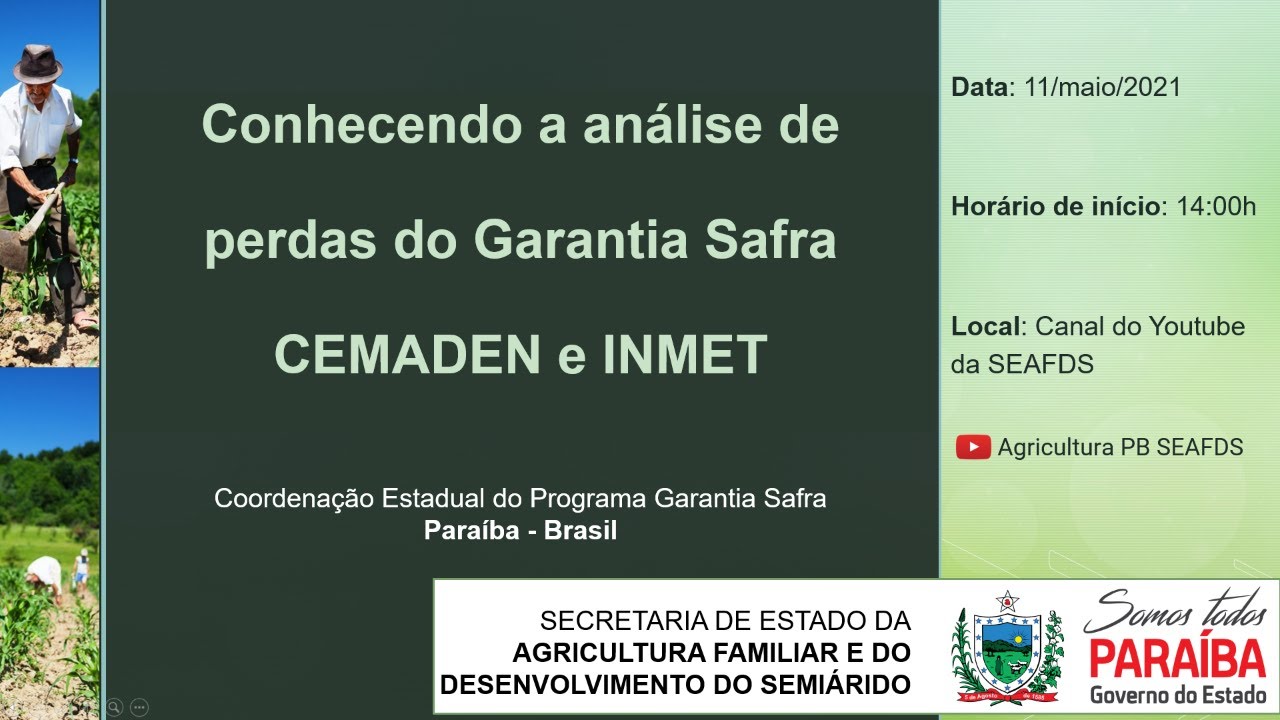 Conhecendo a análise de perdas do Garantia Safra

CEMADEN e INMET

Coordenação Estadual do Programa Garantia Safra
Paraíba - Brasil

Data: 11/maio/2021

Horário de início: 14:00h

Local: Canal do Youtube da SEAFDS

Agricultura PB SEAFDS

SECRETARIA DE ESTADO DA
AGRICULTURA FAMILIAR E DO
DESENVOLVIMENTO DO SEMIÁRIDO

Somos todos
PARAÍBA
Governo do Estado